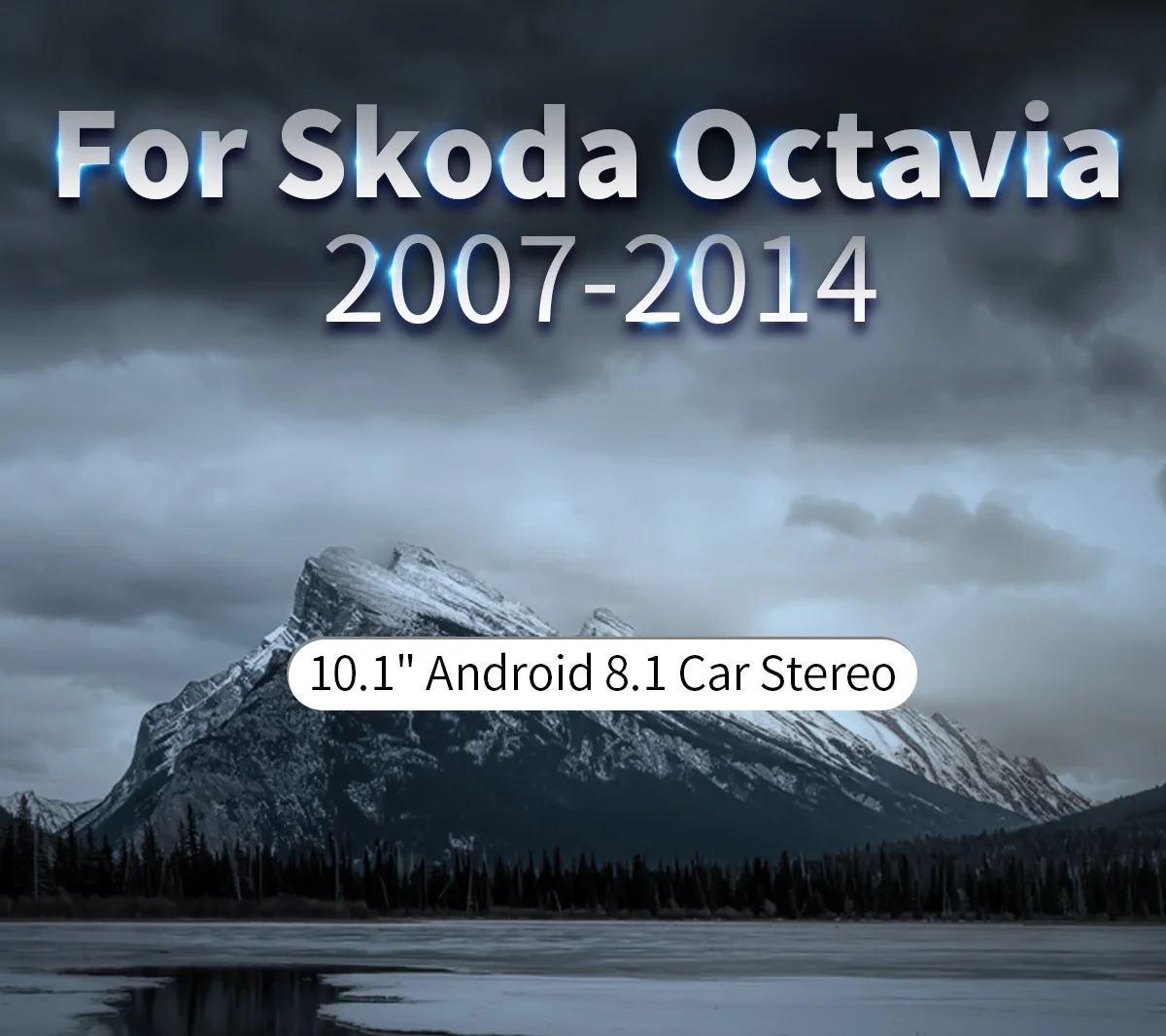 For Skoda Octavia
2007-2014

10.1" Android 8.1 Car Stereo